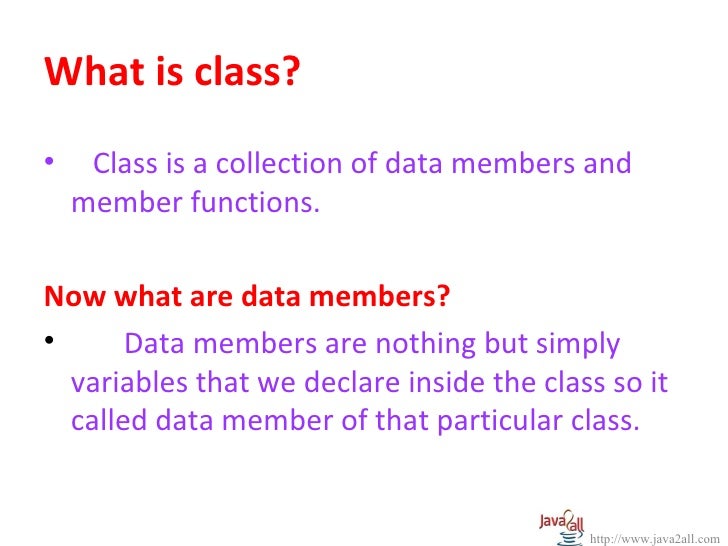 What is class?

• Class is a collection of data members and member functions.

Now what are data members?

• Data members are nothing but simply variables that we declare inside the class so it called data member of that particular class.

Java2all
http://www.java2all.com